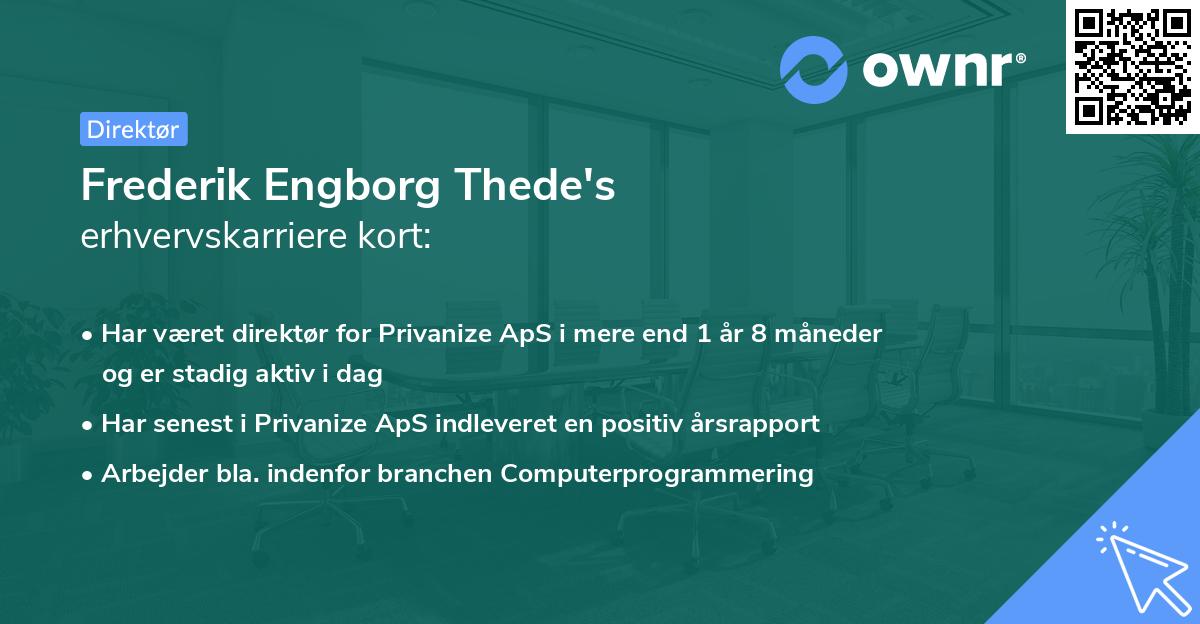 ownr®

Direktør

Frederik Engborg Thede's
erhvervskarriere kort:

• Har været direktør for Privanize ApS i mere end 1 år 8 måneder og er stadig aktiv i dag
• Har senest i Privanize ApS indleveret en positiv årsrapport
• Arbejder bla. indenfor branchen Computerprogrammering